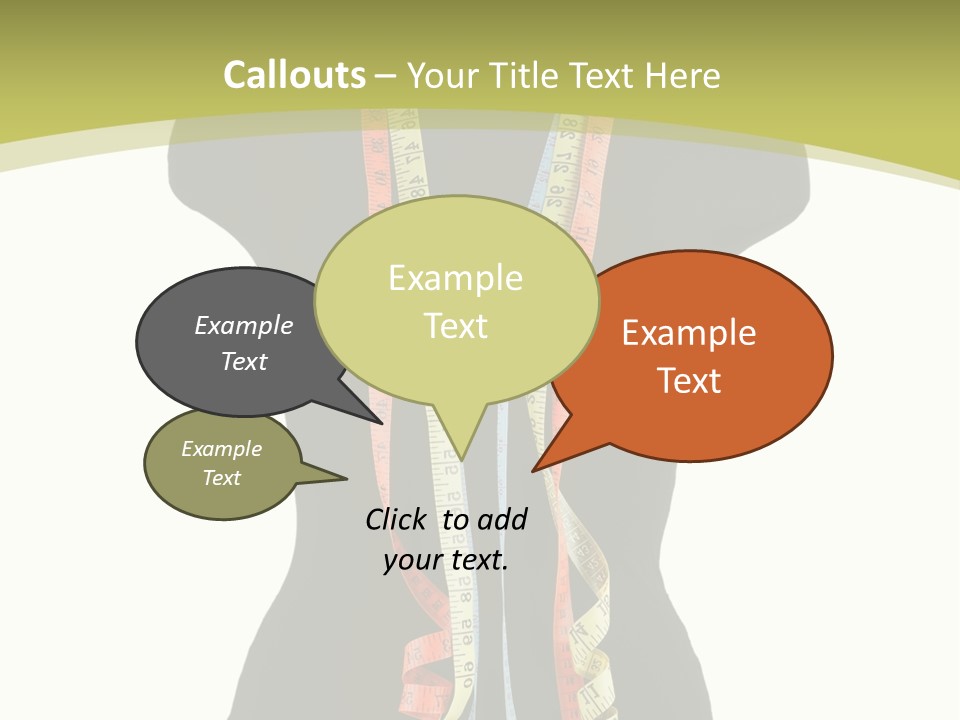 Callouts – Your Title Text Here

Example Text

Example Text

Example Text

Example Text

Click to add your text.